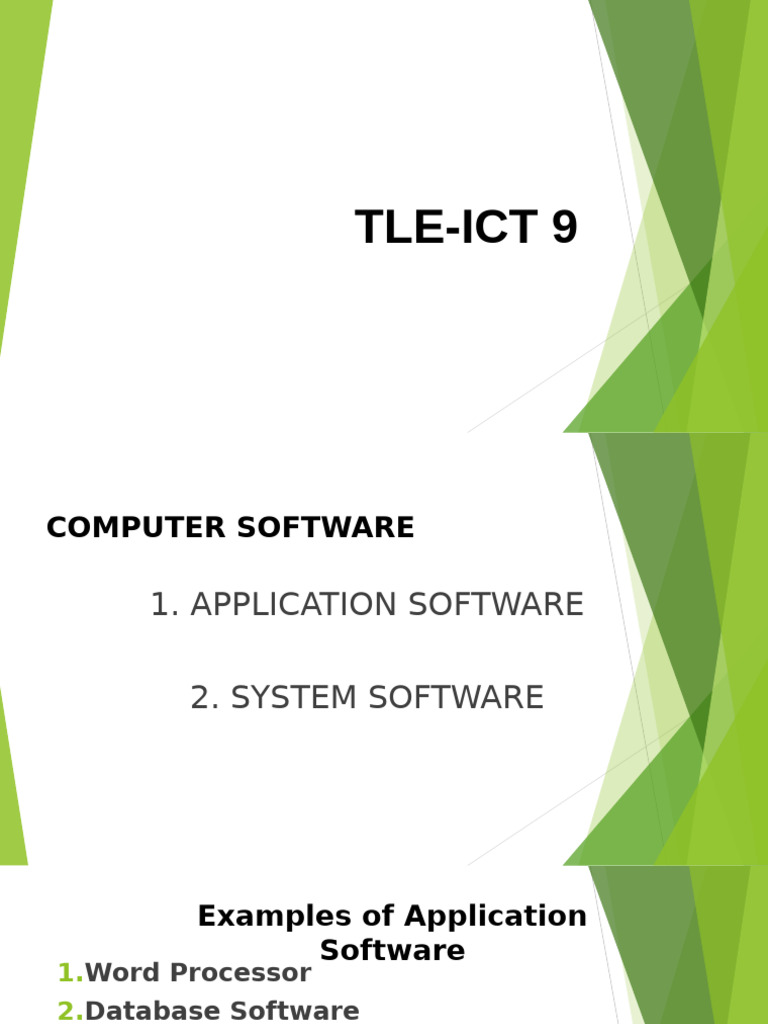 TLE-ICT 9

COMPUTER SOFTWARE

1. APPLICATION SOFTWARE

2. SYSTEM SOFTWARE

Examples of Application Software

1.Word Processor
2.Database Software